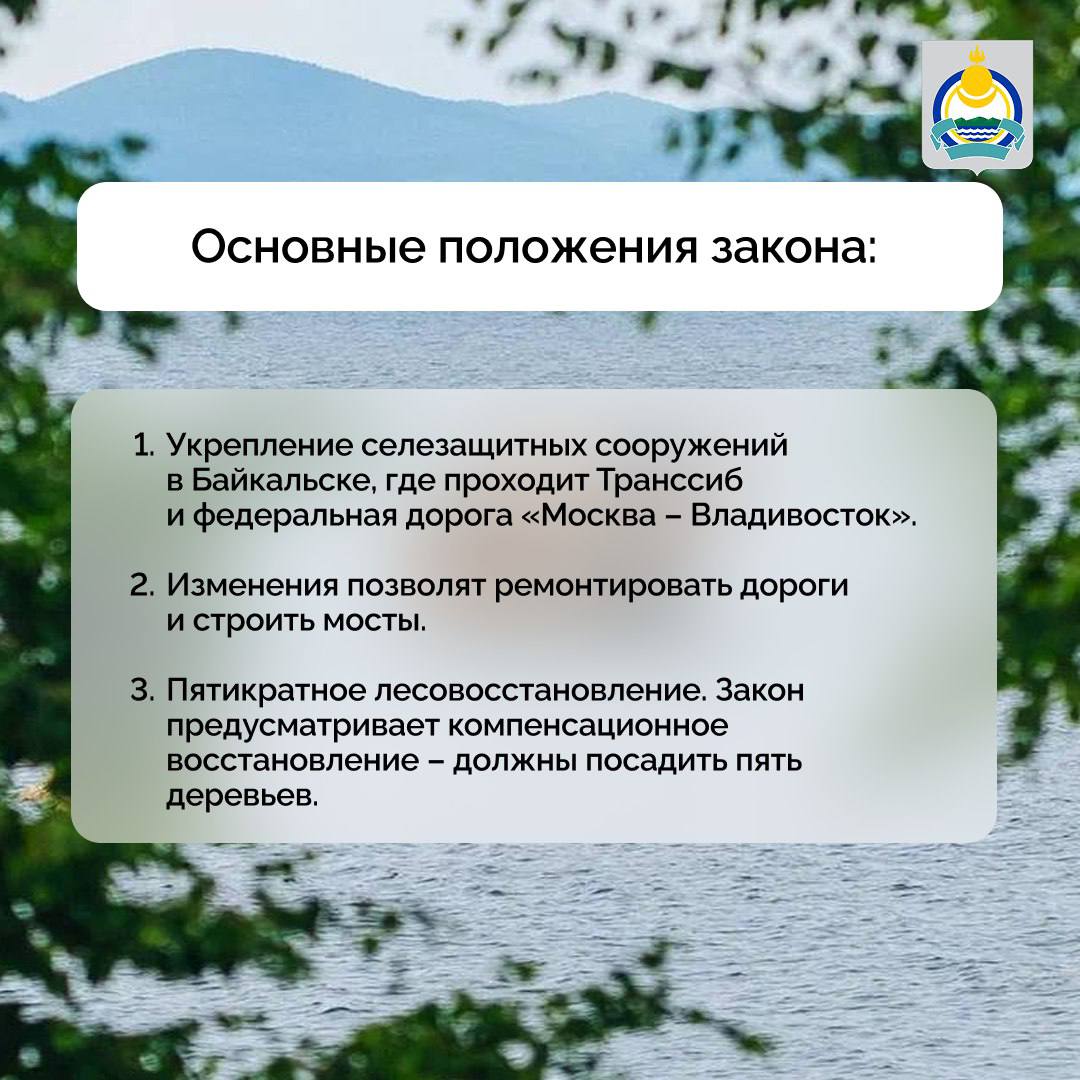 Основные положения закона:

1. Укрепление селезащитных сооружений в Байкальске, где проходит Транссиб и федеральная дорога «Москва – Владивосток».

2. Изменения позволят ремонтировать дороги и строить мосты.

3. Пятикратное лесовосстановление. Закон предусматривает компенсационное восстановление – должны посадить пять деревьев.